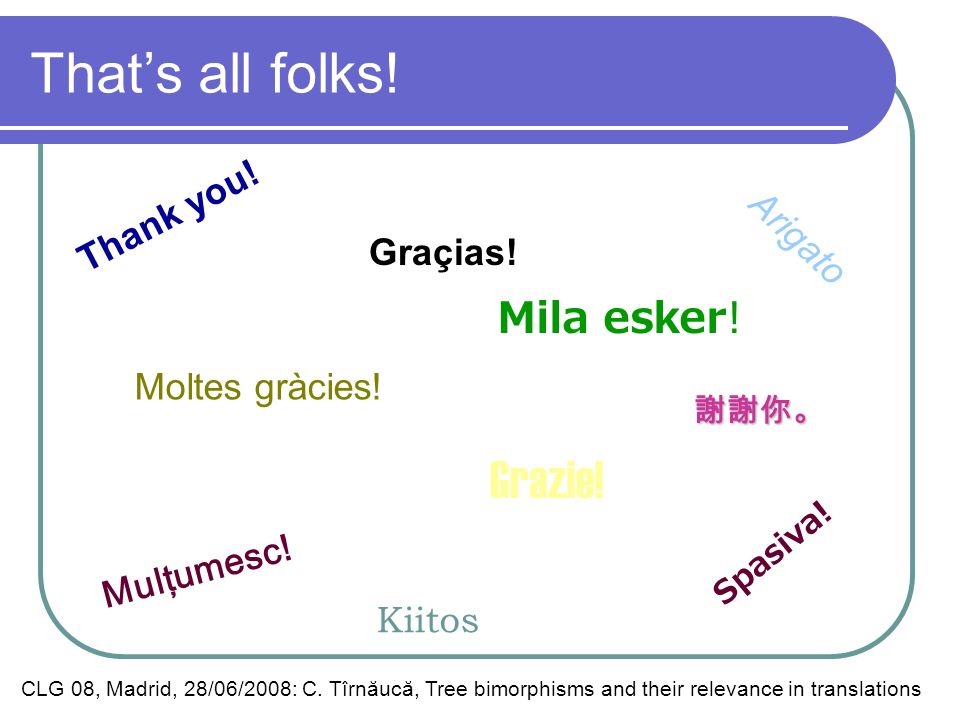 That's all folks!

Thank you!

Graçias!

Arigato

Mila esker!

Moltes gràcies!

謝謝你。

Grazie!

Mulțumesc!

Spasiva!

Kiitos

CLG 08, Madrid, 28/06/2008: C. Tîrnăucă, Tree bimorphisms and their relevance in translations